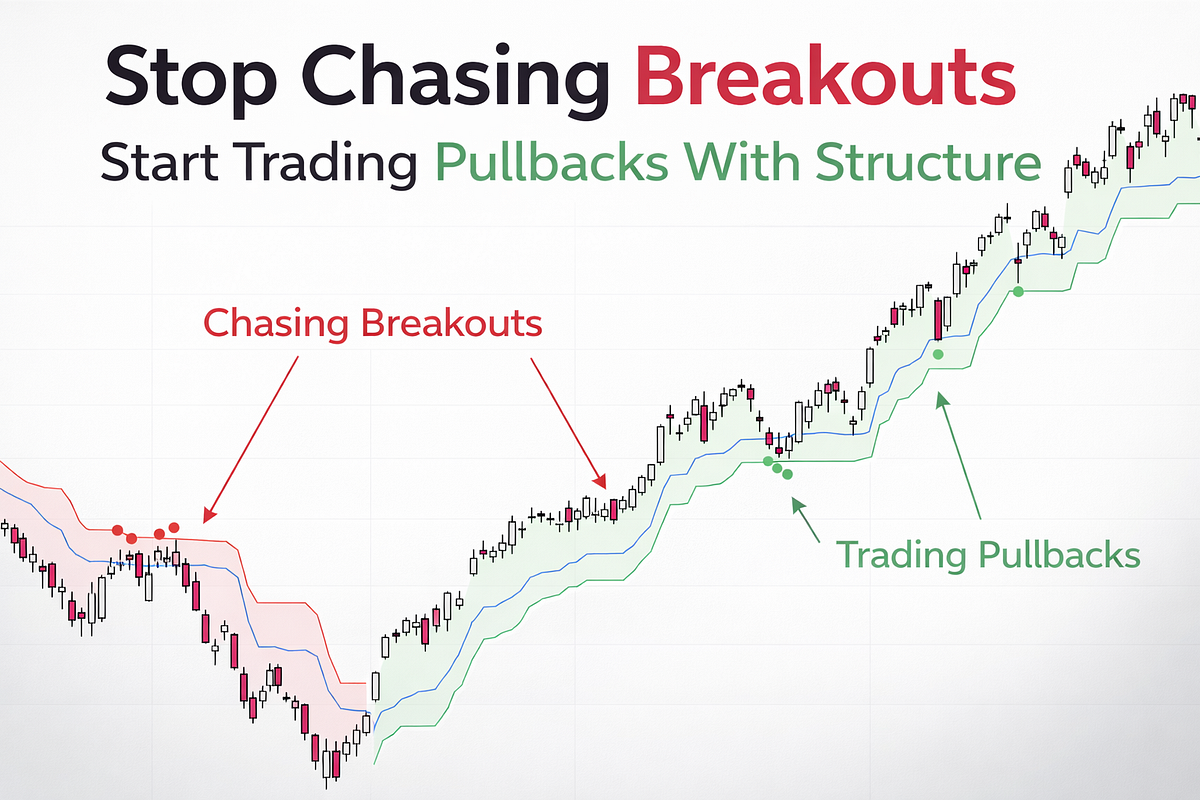 Stop Chasing Breakouts
Start Trading Pullbacks With Structure

Chasing Breakouts

Trading Pullbacks